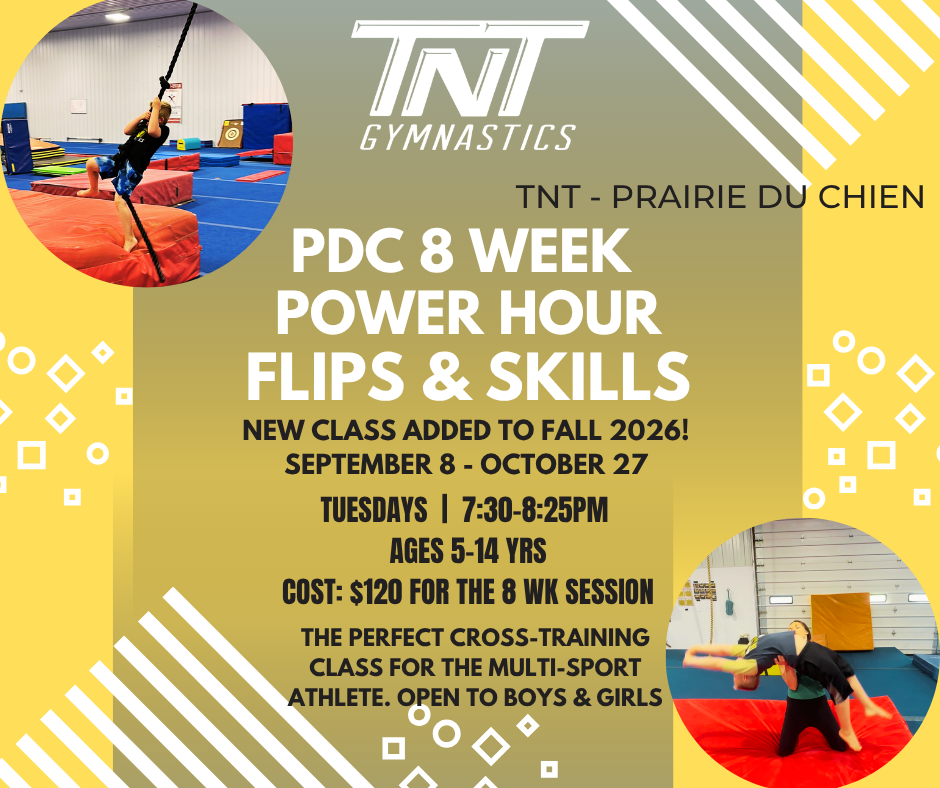 TNT
GYMNASTICS

TNT - PRAIRIE DU CHIEN

PDC 8 WEEK
POWER HOUR
FLIPS & SKILLS

NEW CLASS ADDED TO FALL 2026!
SEPTEMBER 8 - OCTOBER 27

TUESDAYS | 7:30-8:25PM
AGES 5-14 YRS
COST: $120 FOR THE 8 WK SESSION

THE PERFECT CROSS-TRAINING CLASS FOR THE MULTI-SPORT ATHLETE. OPEN TO BOYS & GIRLS